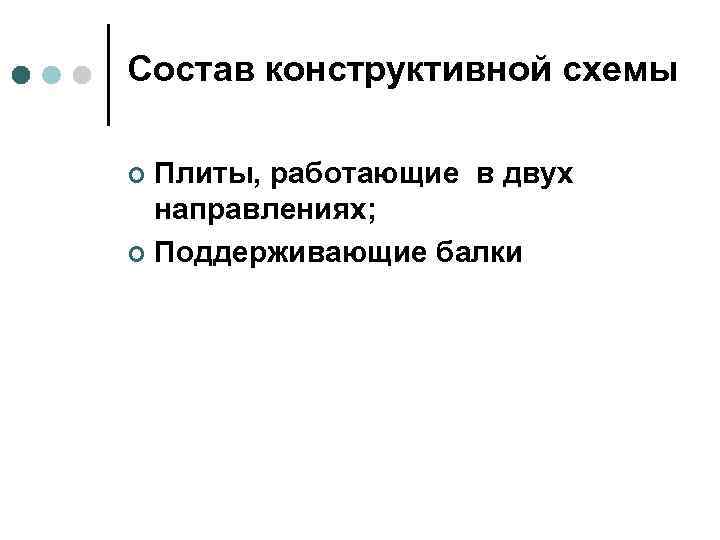 Состав конструктивной схемы

Плиты, работающие в двух направлениях;

Поддерживающие балки